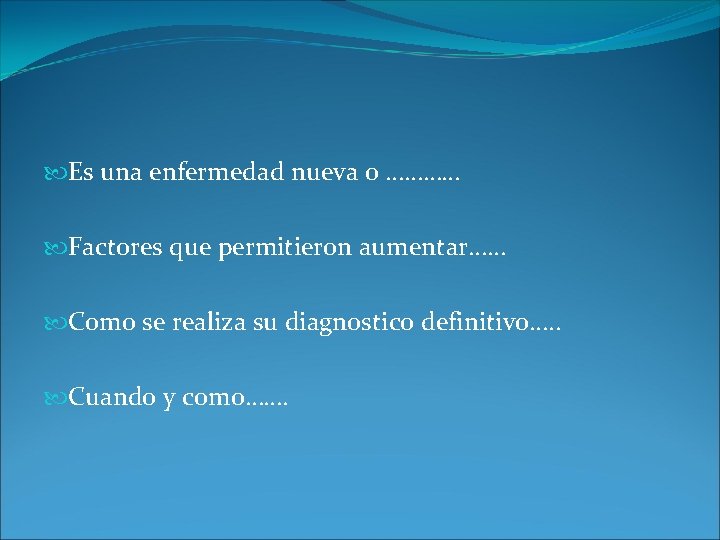 Es una enfermedad nueva o …………

Factores que permitieron aumentar……

Como se realiza su diagnostico definitivo…..

Cuando y como…….